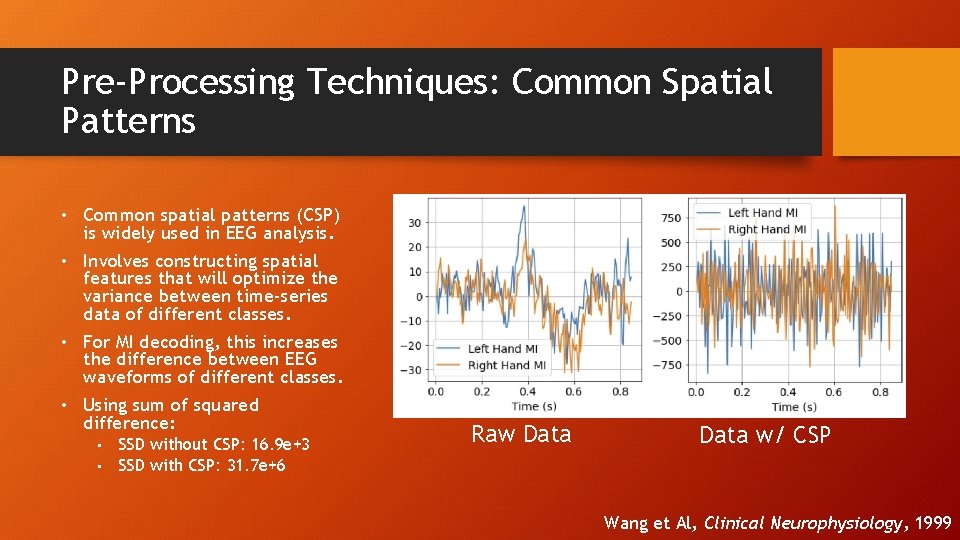 Pre-Processing Techniques: Common Spatial Patterns

• Common spatial patterns (CSP) is widely used in EEG analysis.

• Involves constructing spatial features that will optimize the variance between time-series data of different classes.

• For MI decoding, this increases the difference between EEG waveforms of different classes.

• Using sum of squared difference:
  • SSD without CSP: 16.9e+3
  • SSD with CSP: 31.7e+6

30
20
10
0
−10
−20
−30
Left Hand MI
Right Hand MI
0.0 0.2 0.4 0.6 0.8
Time (s)

Raw Data

750
500
250
0
−250
−500
−750
Left Hand MI
Right Hand MI
0.0 0.2 0.4 0.6 0.8
Time (s)

Data w/ CSP

Wang et Al, Clinical Neurophysiology, 1999